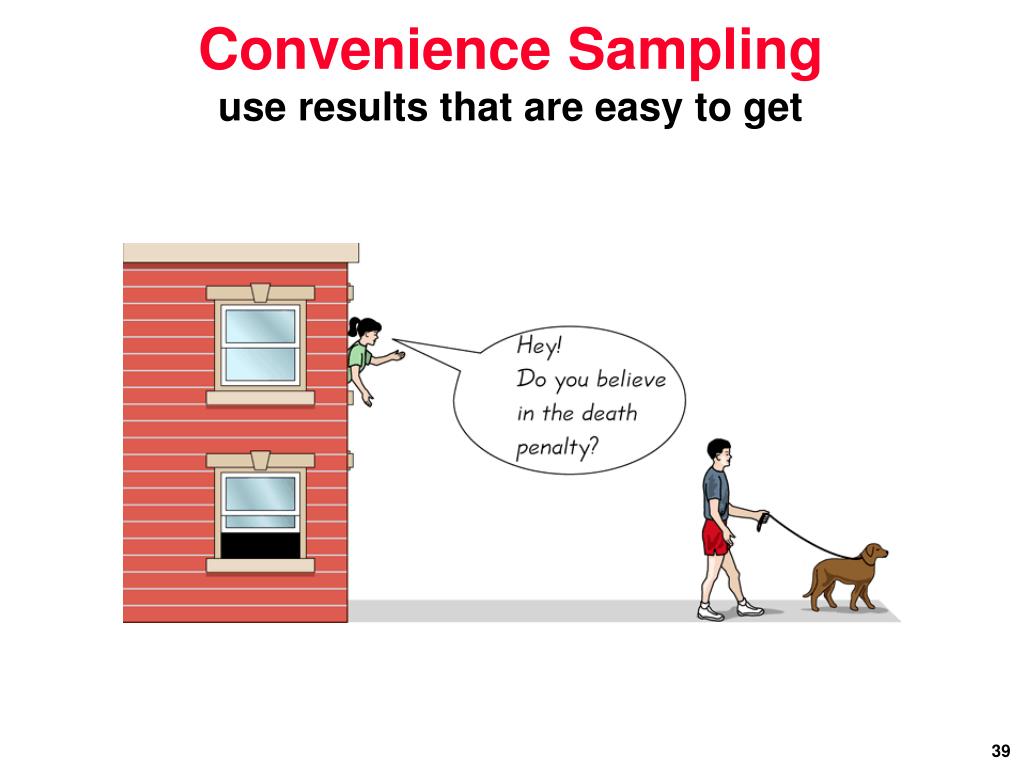 Convenience Sampling
use results that are easy to get

Hey!
Do you believe in the death penalty?

39